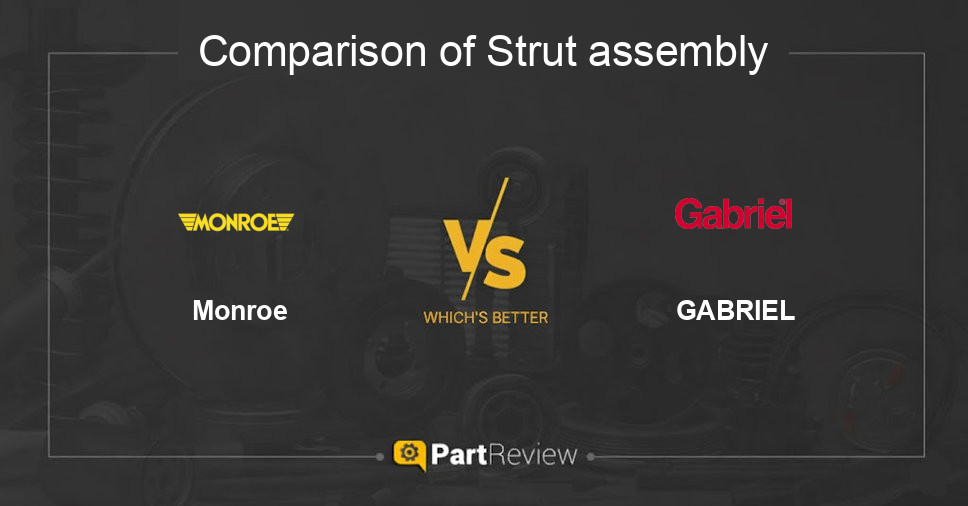 Comparison of Strut assembly

MONROE

Monroe

VS

WHICH'S BETTER

Gabriel

GABRIEL

PartReview